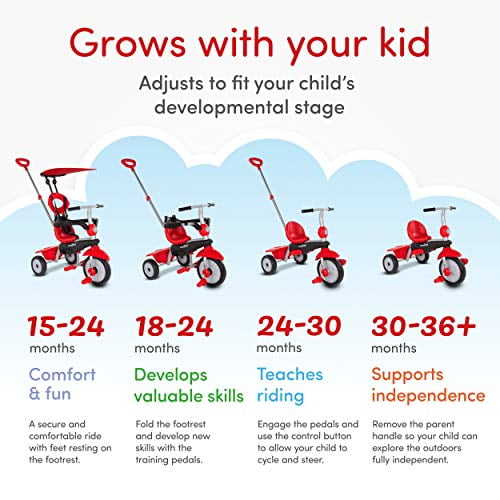 Grows with your kid

Adjusts to fit your child's developmental stage

15-24
months

Comfort & fun

A secure and comfortable ride with feet resting on the footrest.

18-24
months

Develops valuable skills

Fold the footrest and develop new skills with the training pedals.

24-30
months

Teaches riding

Engage the pedals and use the control button to allow your child to cycle and steer.

30-36+
months

Supports independence

Remove the parent handle so your child can explore the outdoors fully independent.